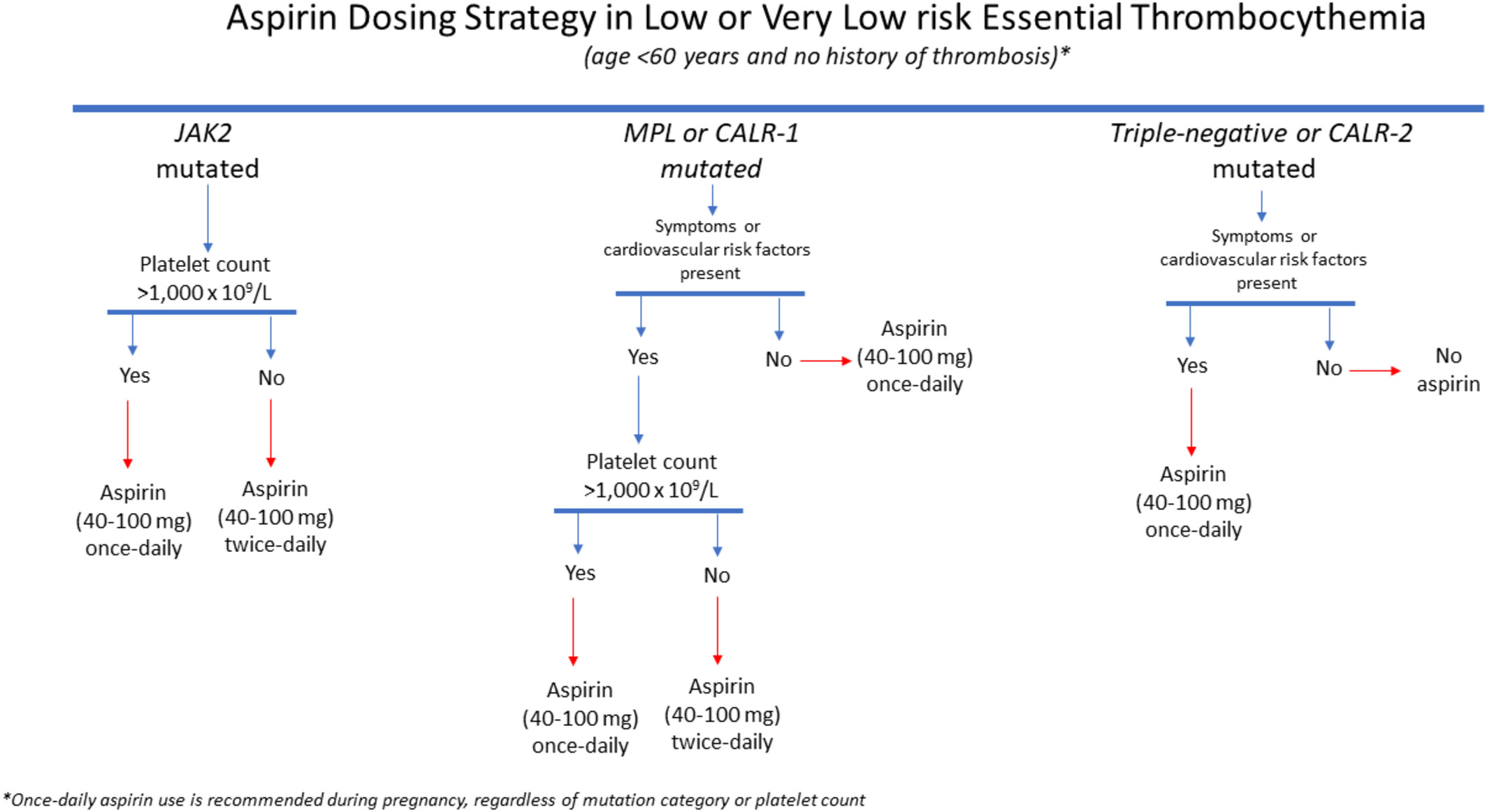 Aspirin Dosing Strategy in Low or Very Low risk Essential Thrombocythemia

(age <60 years and no history of thrombosis)*

JAK2 mutated

Platelet count >1,000 x $10^9$/L

Yes

No

Aspirin (40-100 mg) once-daily

Aspirin (40-100 mg) twice-daily

MPL or CALR-1 mutated

Symptoms or cardiovascular risk factors present

Yes

No

Aspirin (40-100 mg) once-daily

Platelet count >1,000 x $10^9$/L

Yes

No

Aspirin (40-100 mg) once-daily

Aspirin (40-100 mg) twice-daily

Triple-negative or CALR-2 mutated

Symptoms or cardiovascular risk factors present

Yes

No

No aspirin

Aspirin (40-100 mg) once-daily

*Once-daily aspirin use is recommended during pregnancy, regardless of mutation category or platelet count